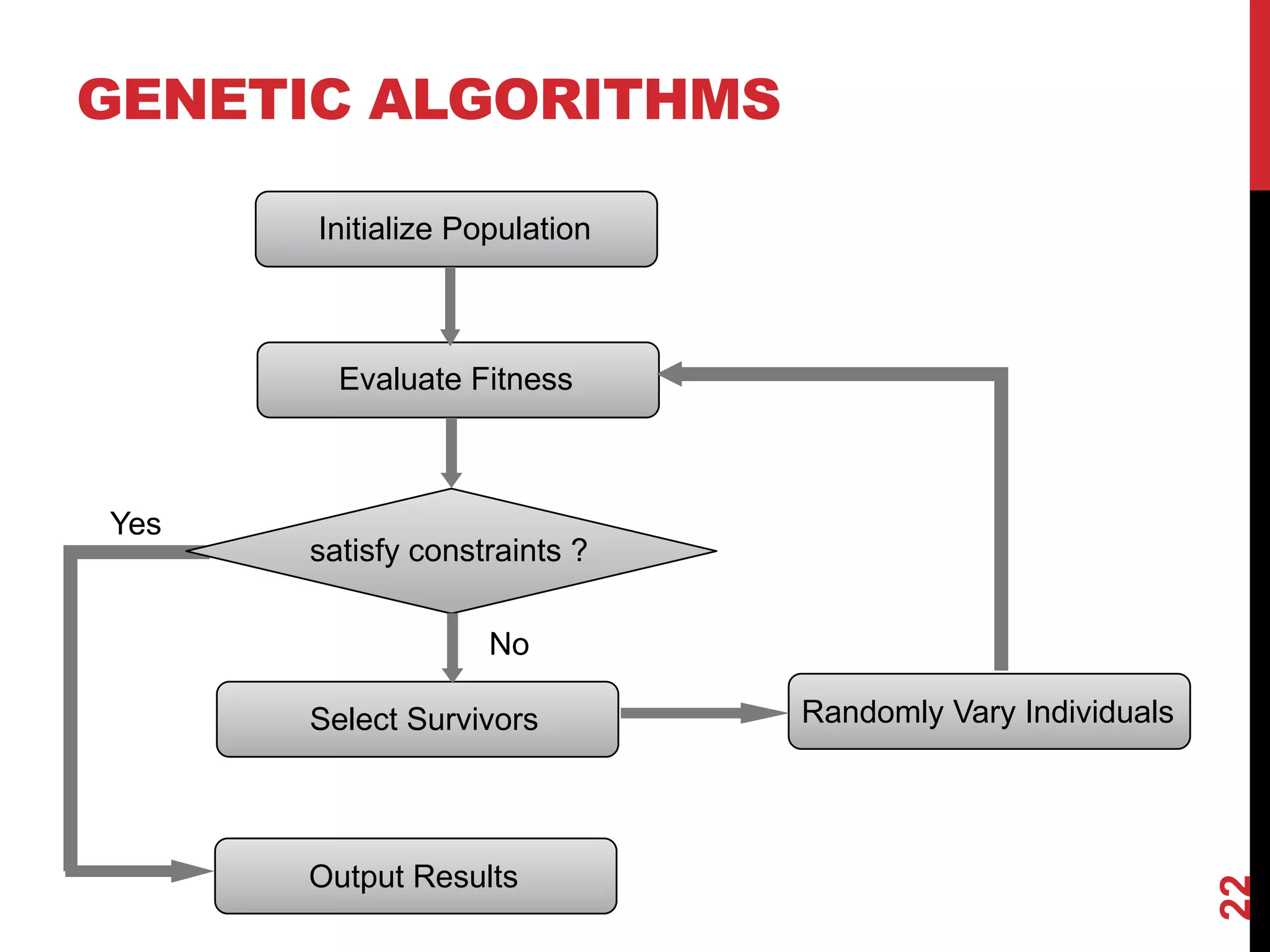 GENETIC ALGORITHMS

Initialize Population

Evaluate Fitness

Yes

satisfy constraints ?

No

Select Survivors

Randomly Vary Individuals

Output Results

22